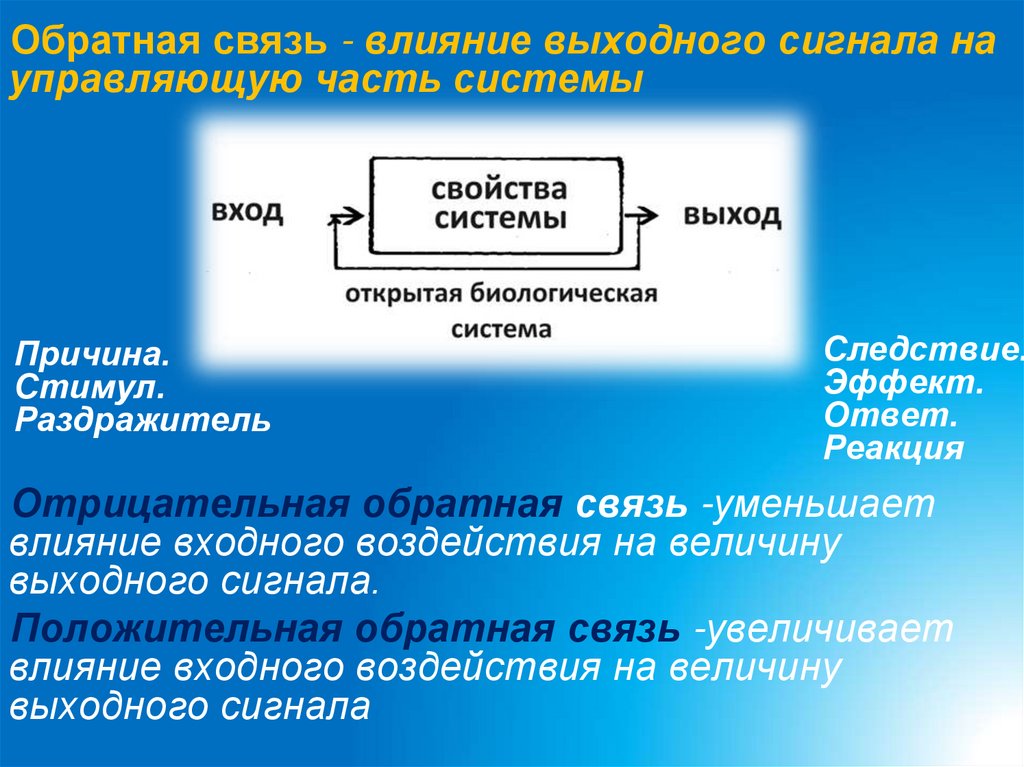 Обратная связь - влияние выходного сигнала на управляющую часть системы

вход

свойства системы

выход

открытая биологическая система

Причина.
Стимул.
Раздражитель

Следствие.
Эффект.
Ответ.
Реакция

Отрицательная обратная связь -уменьшает влияние входного воздействия на величину выходного сигнала.

Положительная обратная связь -увеличивает влияние входного воздействия на величину выходного сигнала